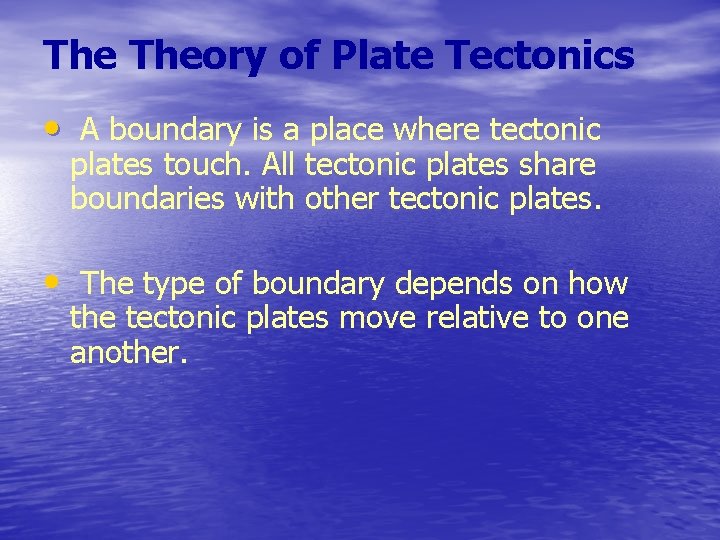 The Theory of Plate Tectonics

• A boundary is a place where tectonic plates touch. All tectonic plates share boundaries with other tectonic plates.

• The type of boundary depends on how the tectonic plates move relative to one another.